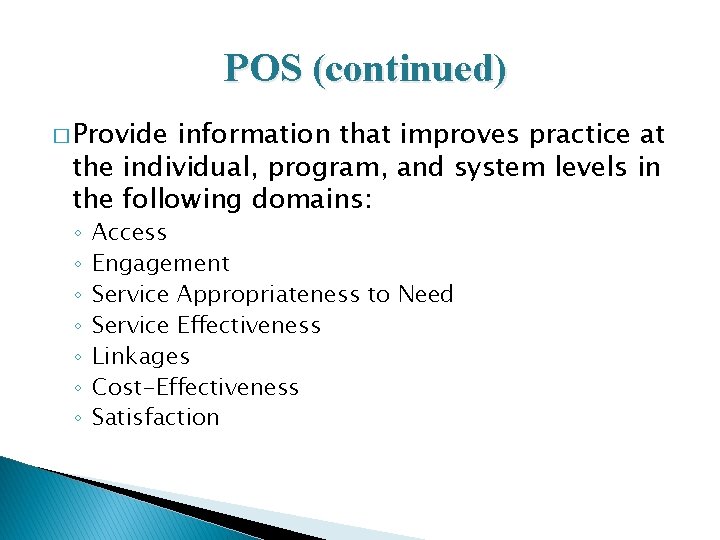 POS (continued)

□ Provide information that improves practice at the individual, program, and system levels in the following domains:
◦ Access
◦ Engagement
◦ Service Appropriateness to Need
◦ Service Effectiveness
◦ Linkages
◦ Cost-Effectiveness
◦ Satisfaction